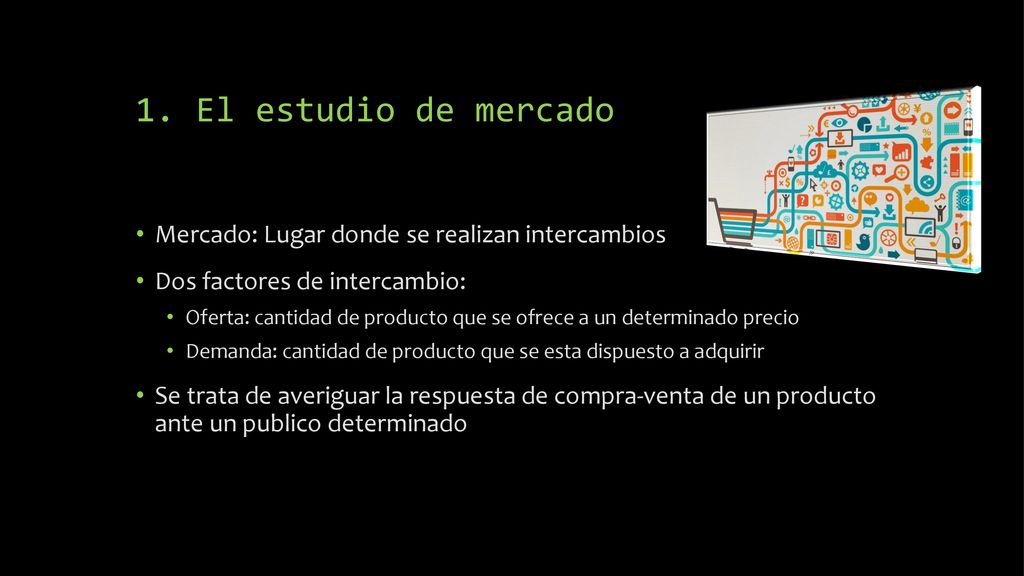 1. El estudio de mercado

• Mercado: Lugar donde se realizan intercambios

• Dos factores de intercambio:

• Oferta: cantidad de producto que se ofrece a un determinado precio

• Demanda: cantidad de producto que se esta dispuesto a adquirir

• Se trata de averiguar la respuesta de compra-venta de un producto ante un publico determinado